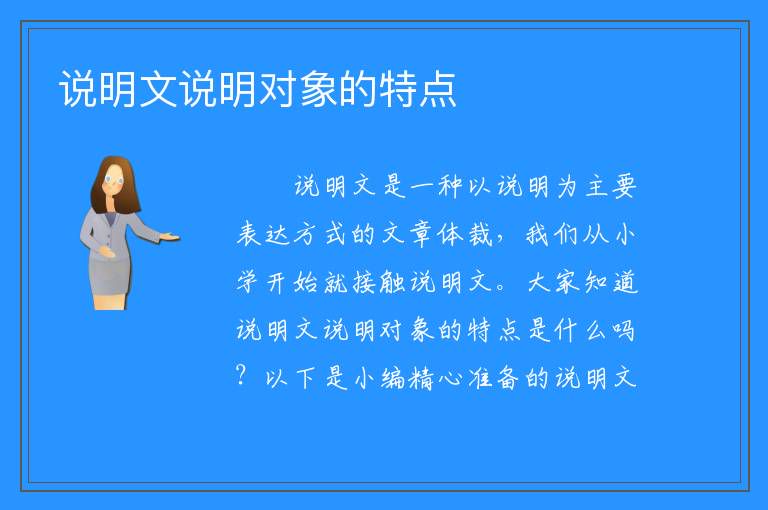 说明文说明对象的特点

说明文是一种以说明为主要表达方式的文章体裁，我们从小学开始就接触说明文。大家知道说明文说明对象的特点是什么吗？以下是小编精心准备的说明文